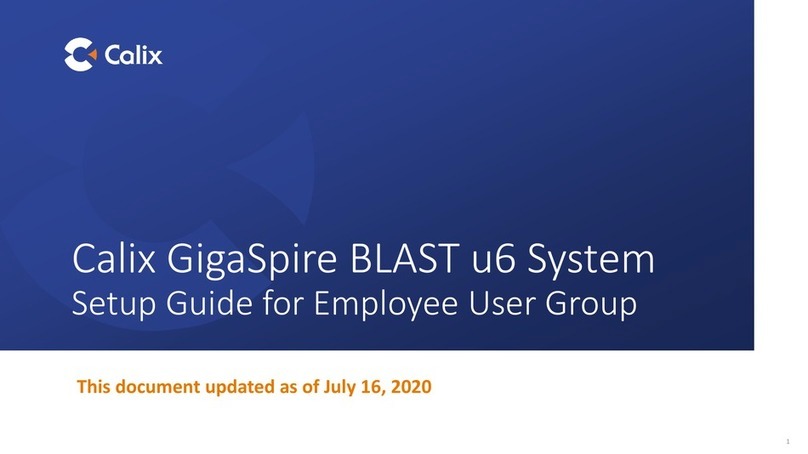 Calix

Calix GigaSpire BLAST u6 System
Setup Guide for Employee User Group

This document updated as of July 16, 2020

1